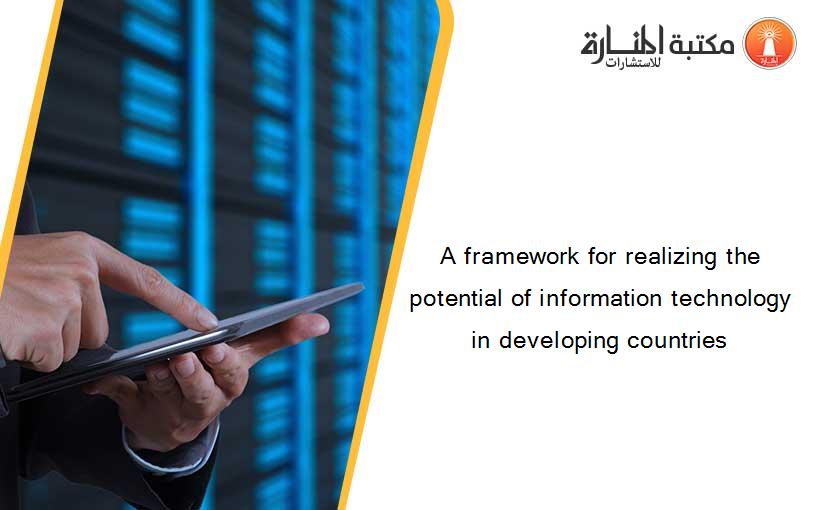 مكتبة المنارة
للاستشارات

A framework for realizing the potential of information technology in developing countries